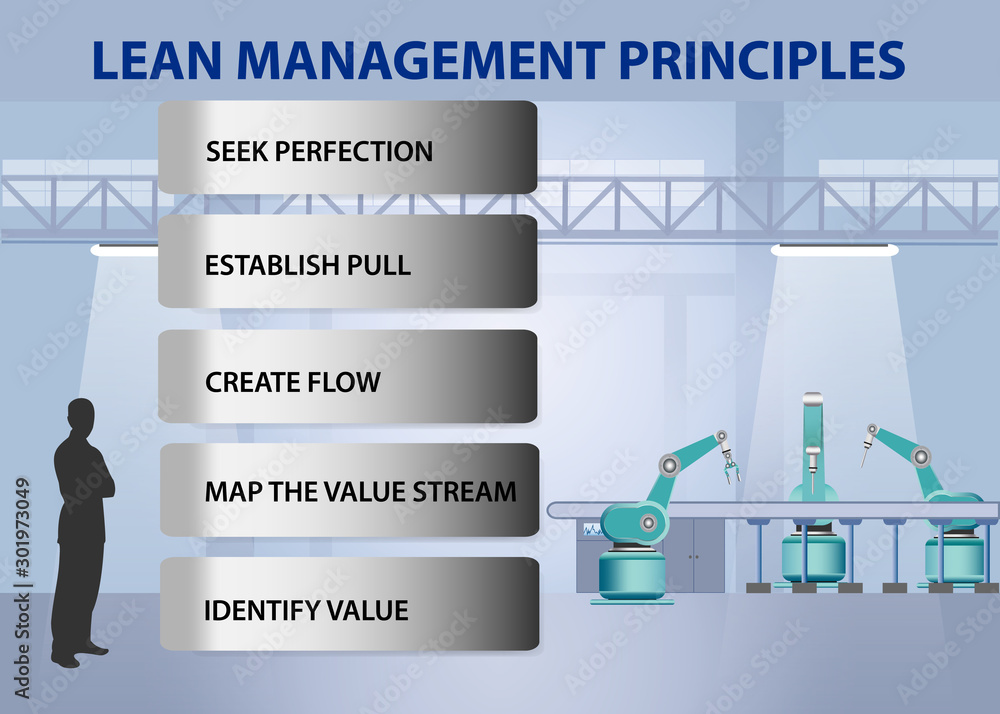 LEAN MANAGEMENT PRINCIPLES

SEEK PERFECTION

ESTABLISH PULL

CREATE FLOW

MAP THE VALUE STREAM

IDENTIFY VALUE

Adobe Stock | #301973049